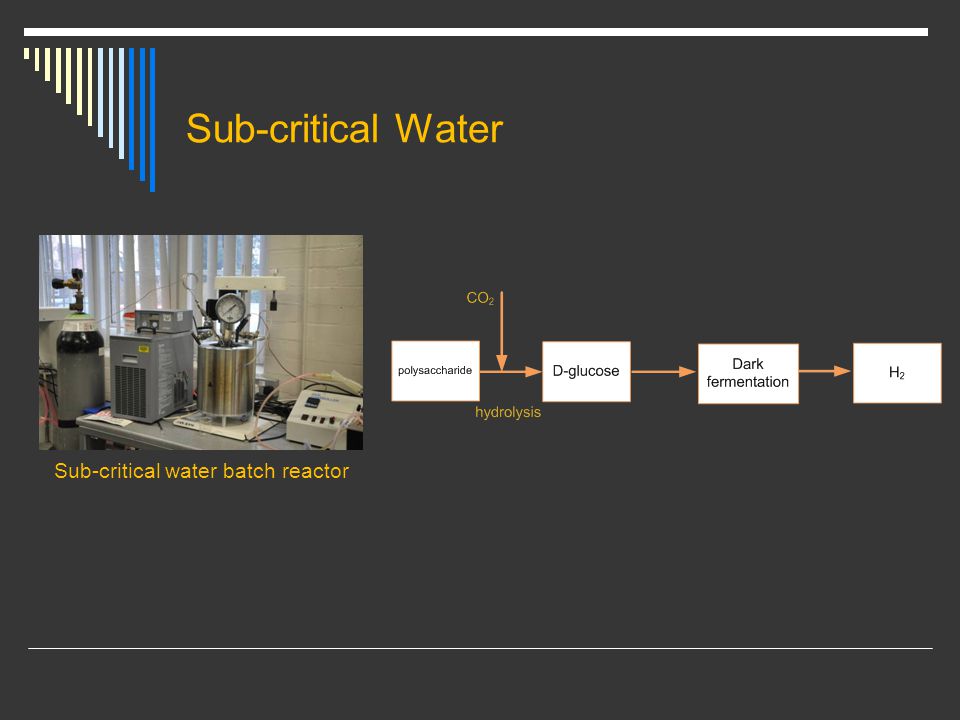 Sub-critical Water

Sub-critical water batch reactor

$CO_2$

polysaccharide

hydrolysis

D-glucose

Dark fermentation

$H_2$